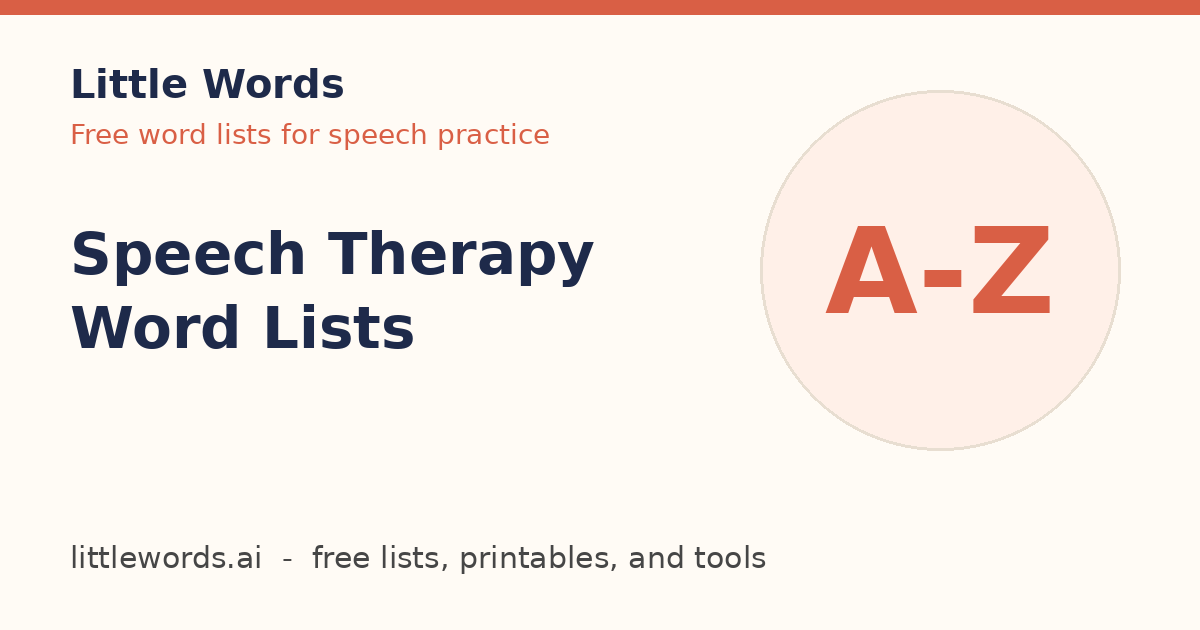 Little Words
Free word lists for speech practice

Speech Therapy Word Lists

A-Z

littlewords.ai - free lists, printables, and tools